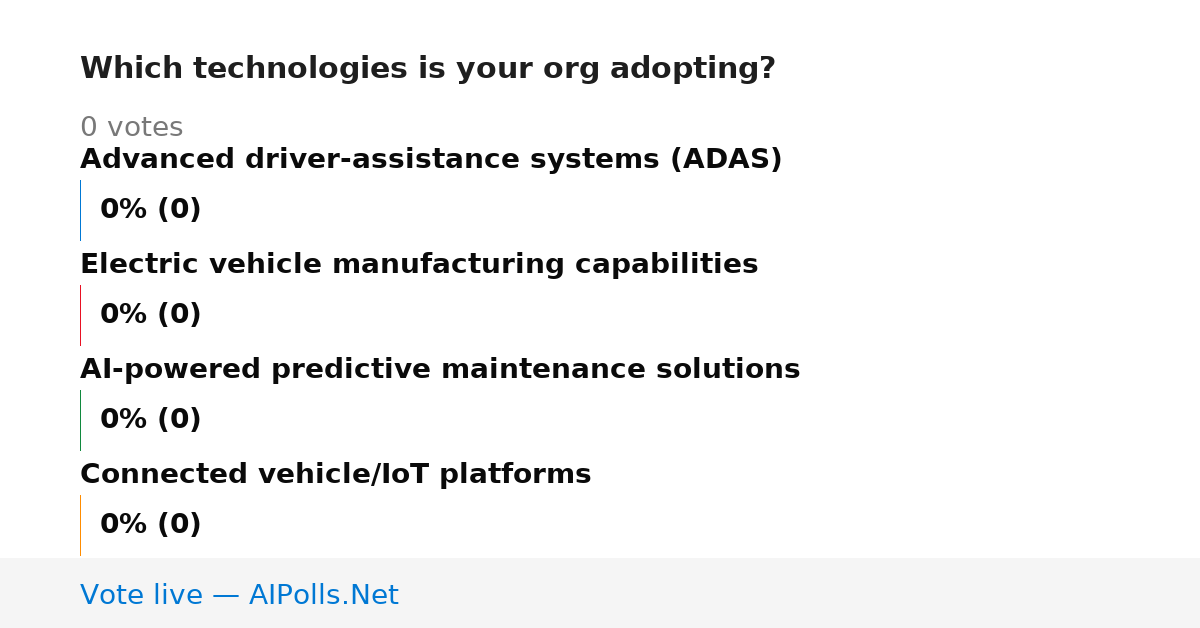 Which technologies is your org adopting?

0 votes

Advanced driver-assistance systems (ADAS)

0% (0)

Electric vehicle manufacturing capabilities

0% (0)

AI-powered predictive maintenance solutions

0% (0)

Connected vehicle/IoT platforms

0% (0)

Vote live — AIPolls.Net